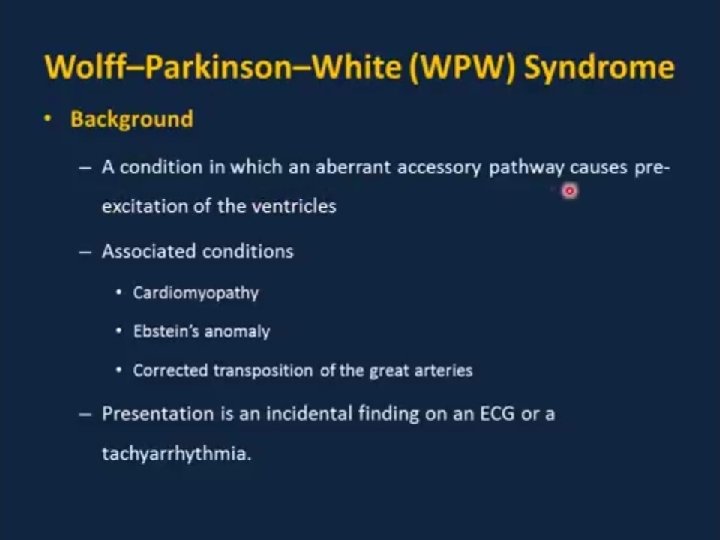 Wolff–Parkinson–White (WPW) Syndrome

• Background

– A condition in which an aberrant accessory pathway causes pre-excitation of the ventricles

– Associated conditions

• Cardiomyopathy

• Ebstein's anomaly

• Corrected transposition of the great arteries

– Presentation is an incidental finding on an ECG or a tachyarrhythmia.